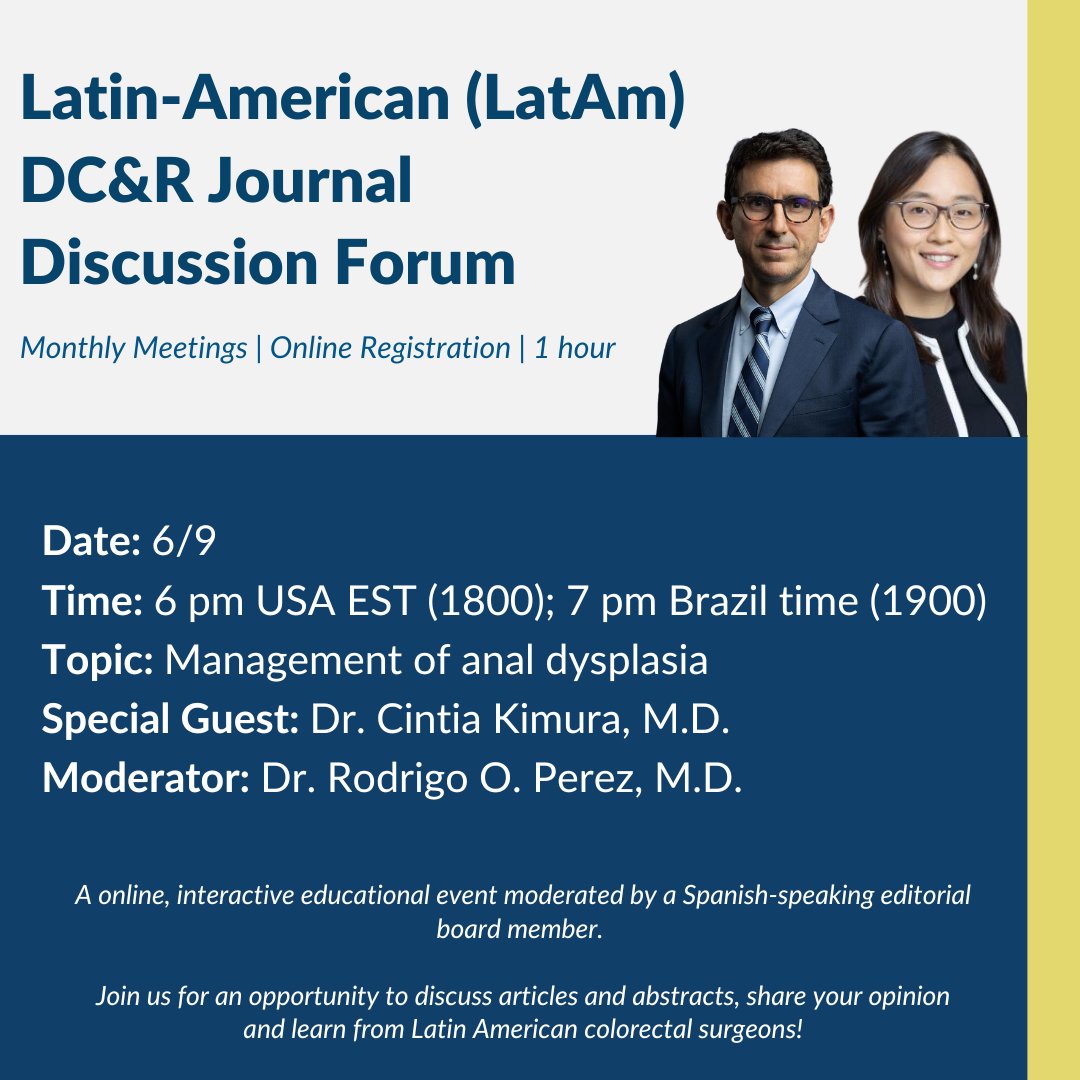 Latin-American (LatAm) DC&R Journal Discussion Forum

Monthly Meetings | Online Registration | 1 hour

Date: 6/9
Time: 6 pm USA EST (1800); 7 pm Brazil time (1900)
Topic: Management of anal dysplasia
Special Guest: Dr. Cintia Kimura, M.D.
Moderator: Dr. Rodrigo O. Perez, M.D.

A online, interactive educational event moderated by a Spanish-speaking editorial board member.

Join us for an opportunity to discuss articles and abstracts, share your opinion and learn from Latin American colorectal surgeons!